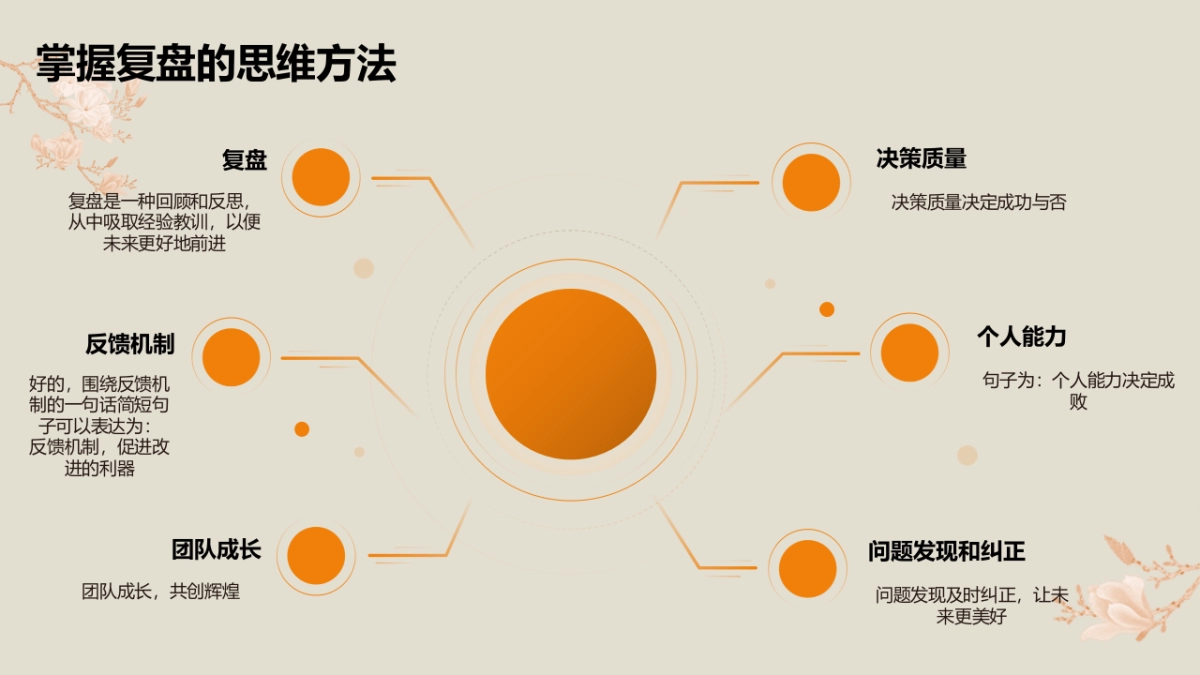 掌握复盘的思维方法

复盘

复盘是一种回顾和反思，从中吸取经验教训，以便未来更好地前进

反馈机制

好的，围绕反馈机制的一句话简短句子可以表达为：反馈机制，促进改进的利器

团队成长

团队成长，共创辉煌

决策质量

决策质量决定成功与否

个人能力

句子为：个人能力决定成败

问题发现和纠正

问题发现及时纠正，让未来更美好